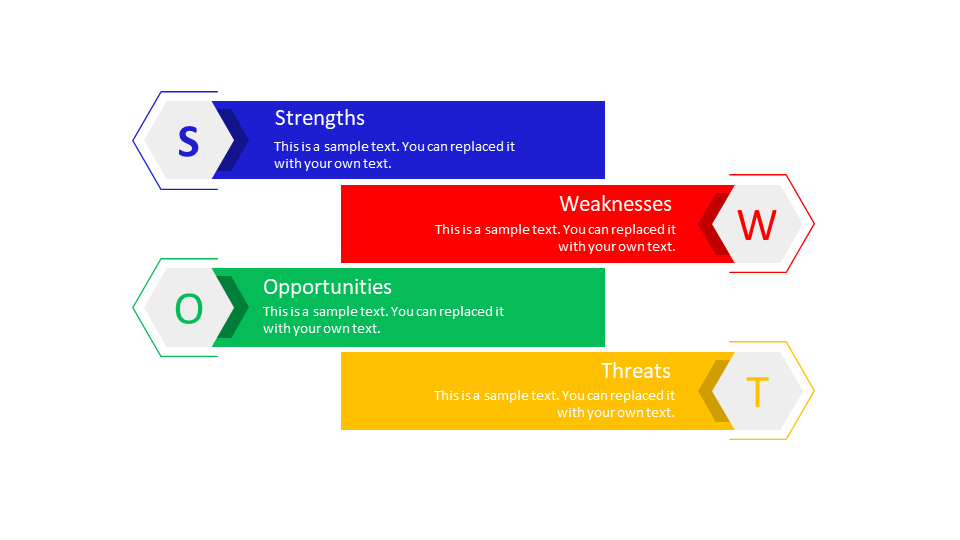 S

Strengths

This is a sample text. You can replaced it with your own text.

Weaknesses

This is a sample text. You can replaced it with your own text.

W

O

Opportunities

This is a sample text. You can replaced it with your own text.

Threats

This is a sample text. You can replaced it with your own text.

T